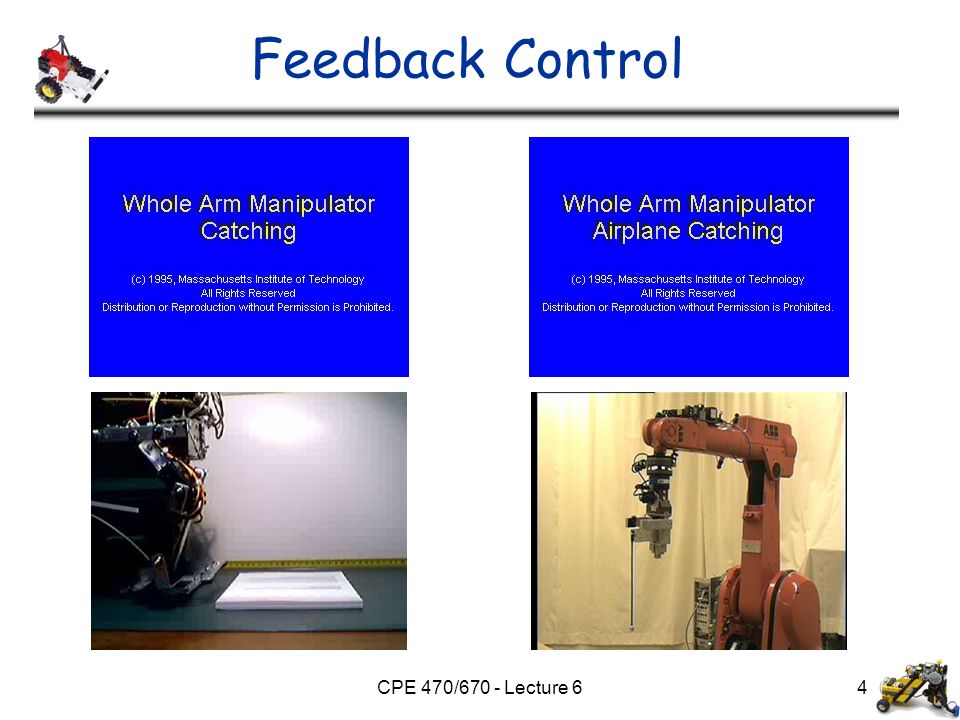 Feedback Control

Whole Arm Manipulator
Catching

(c) 1995, Massachusetts Institute of Technology
All Rights Reserved
Distribution or Reproduction without Permission is Prohibited.

Whole Arm Manipulator
Airplane Catching

(c) 1995, Massachusetts Institute of Technology
All Rights Reserved
Distribution or Reproduction without Permission is Prohibited.

ABB

CPE 470/670 - Lecture 6

4